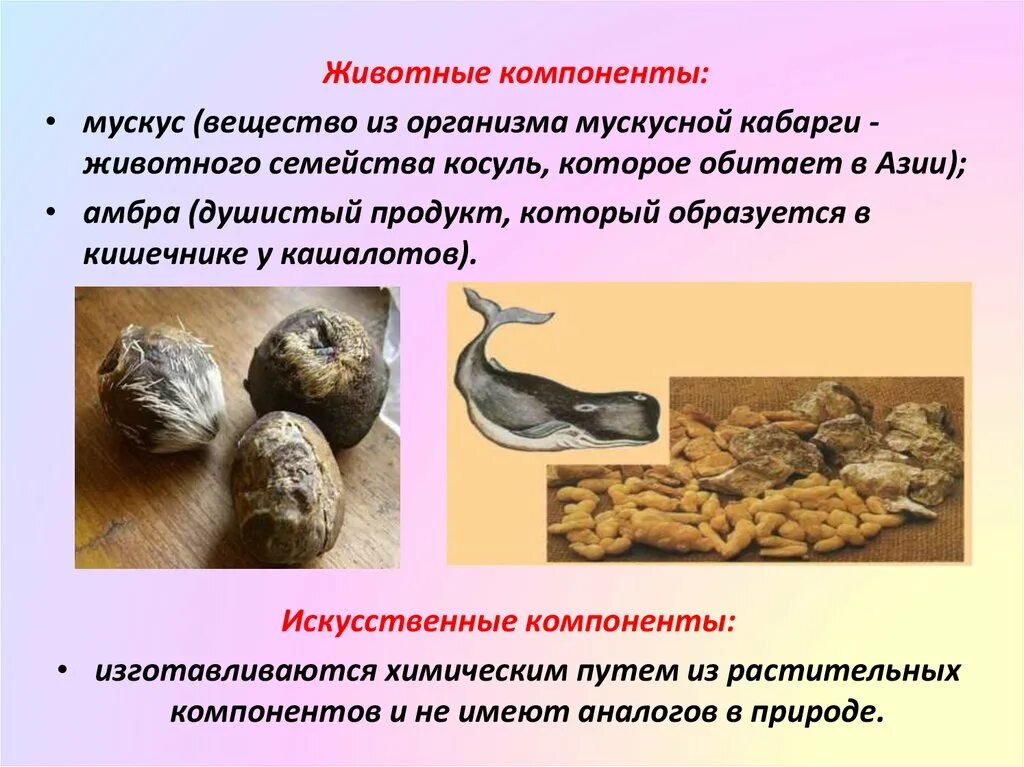 Животные компоненты:

• мускус (вещество из организма мускусной кабарги - животного семейства косуль, которое обитает в Азии);

• амбра (душистый продукт, который образуется в кишечнике у кашалотов).

Искусственные компоненты:

• изготавливаются химическим путем из растительных компонентов и не имеют аналогов в природе.